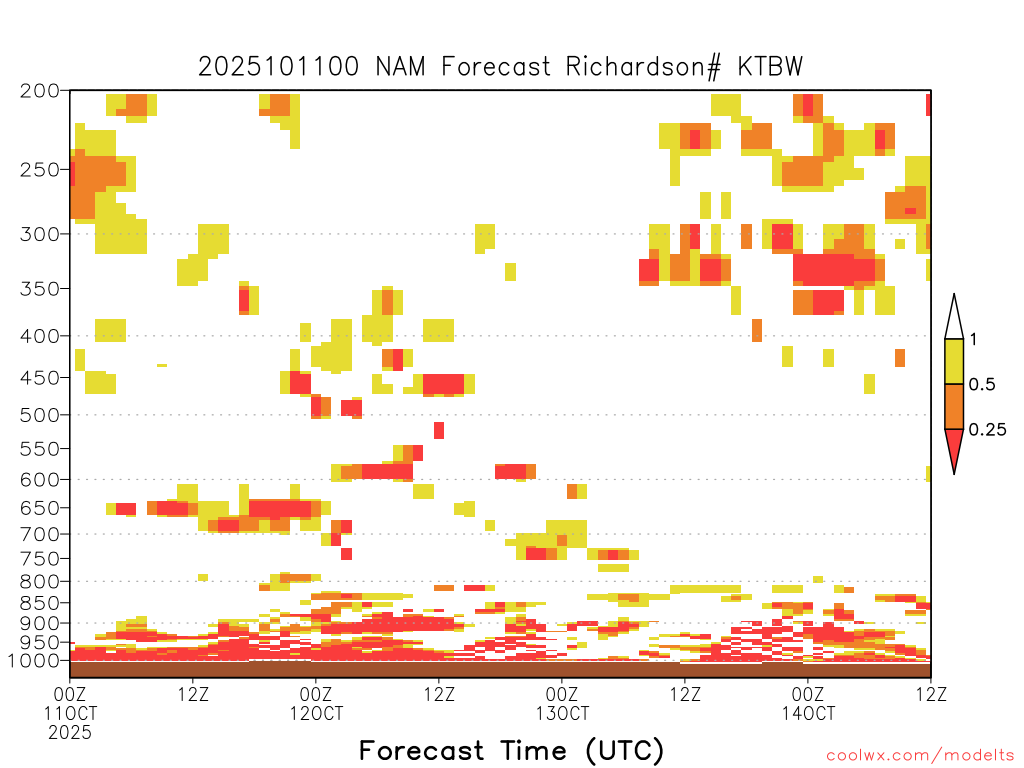 2025101100 NAM Forecast Richardson# KTBW

200
250
300
350
400
450
500
550
600
650
700
750
800
850
900
950
1000

1
0.5
0.25

00Z
11OCT
2025
12Z
00Z
12OCT
12Z
00Z
13OCT
12Z
00Z
14OCT
12Z

Forecast Time (UTC)

coolwx.com/modelts